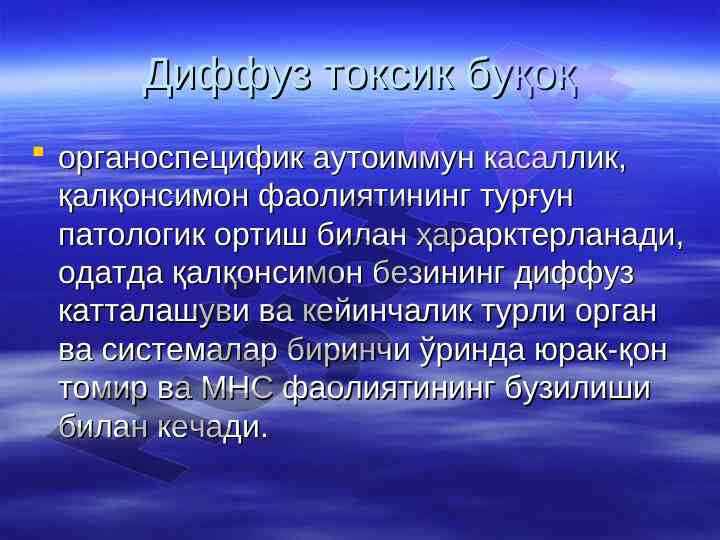 Диффуз токсик буқоқ

органоспецифик аутоиммун касаллик, қалқонсимон фаолиятининг турғун патологик ортиш билан ҳарарктерланади, одатда қалқонсимон безининг диффуз катталашуви ва кейинчалик турли орган ва системалар биринчи ўринда юрак-қон томир ва МНС фаолиятининг бузилиши билан кечади.